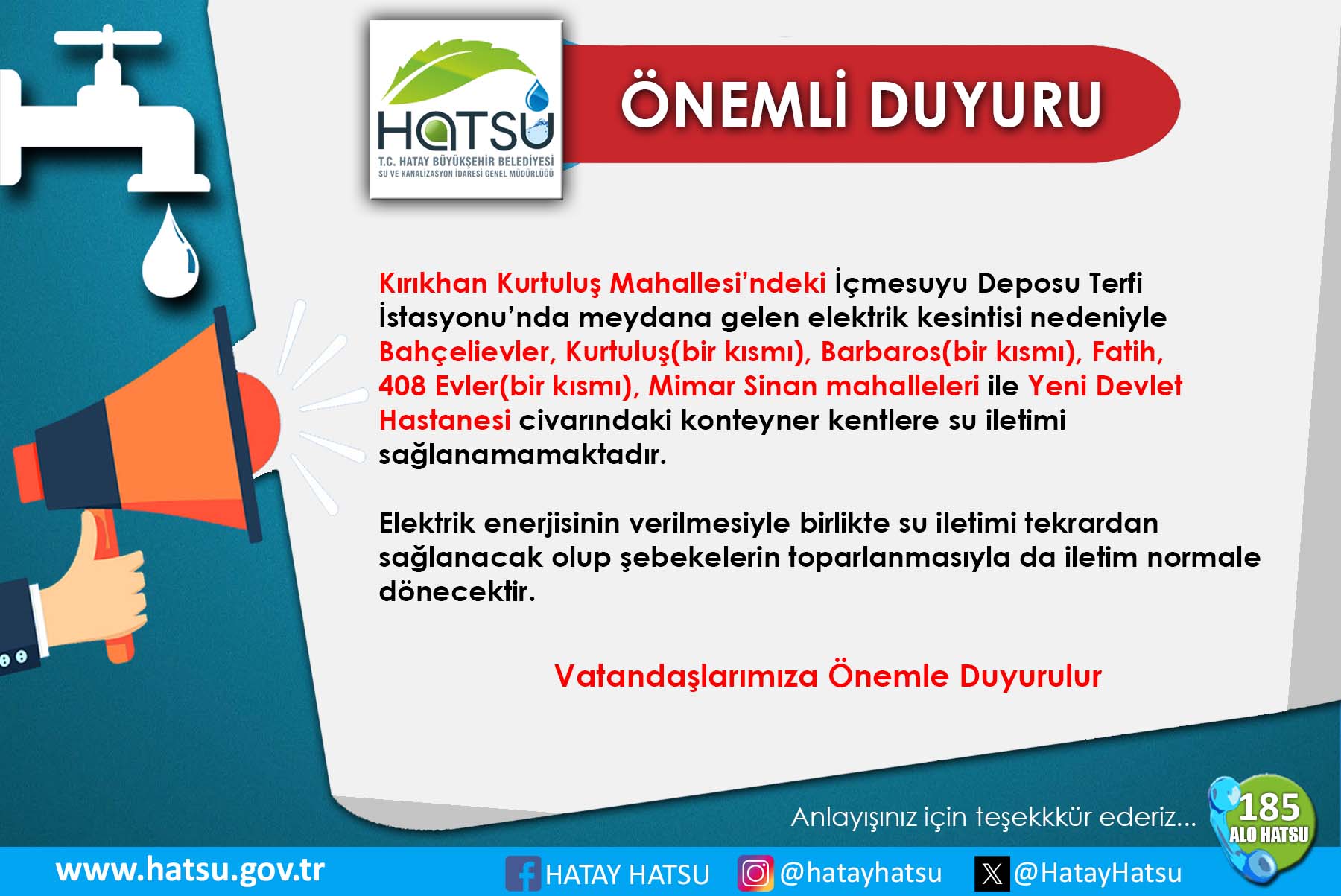 HATSU
T.C. HATAY BÜYÜKŞEHİR BELEDİYESİ
SU VE KANALİZASYON İDARESİ GENEL MÜDÜRLÜĞÜ

ÖNEMLİ DUYURU

Kırıkhan Kurtuluş Mahallesi'ndeki İçmesuyu Deposu Terfi İstasyonu'nda meydana gelen elektrik kesintisi nedeniyle Bahçelievler, Kurtuluş(bir kısmı), Barbaros(bir kısmı), Fatih, 408 Evler(bir kısmı), Mimar Sinan mahalleleri ile Yeni Devlet Hastanesi civarındaki konteyner kentlere su iletimi sağlanamamaktadır.

Elektrik enerjisinin verilmesiyle birlikte su iletimi tekrardan sağlanacak olup şebekelerin toparlanmasıyla da iletim normale dönecektir.

Vatandaşlarımıza Önemle Duyurulur

Anlayışınız için teşekkkür ederiz...

185 ALO HATSU

www.hatsu.gov.tr HATAY HATSU @hatayhatsu @HatayHatsu